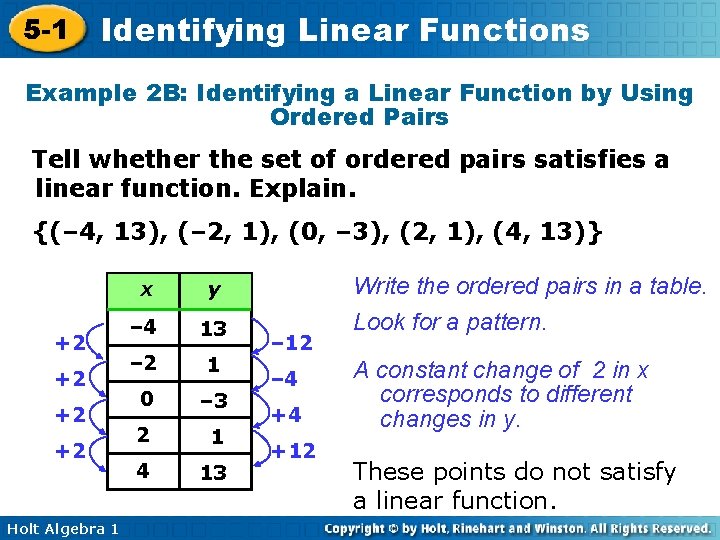 5-1 Identifying Linear Functions

Example 2B: Identifying a Linear Function by Using Ordered Pairs

Tell whether the set of ordered pairs satisfies a linear function. Explain.

{(–4, 13), (–2, 1), (0, –3), (2, 1), (4, 13)}

| x | y |
|---|---|
| –4 | 13 |
| –2 | 1 |
| 0 | –3 |
| 2 | 1 |
| 4 | 13 |

+2
+2
+2
+2

–12
–4
+4
+12

Write the ordered pairs in a table.

Look for a pattern.

A constant change of 2 in x corresponds to different changes in y.

These points do not satisfy a linear function.

Holt Algebra 1

Copyright © by Holt, Rinehart and Winston. All Rights Reserved.